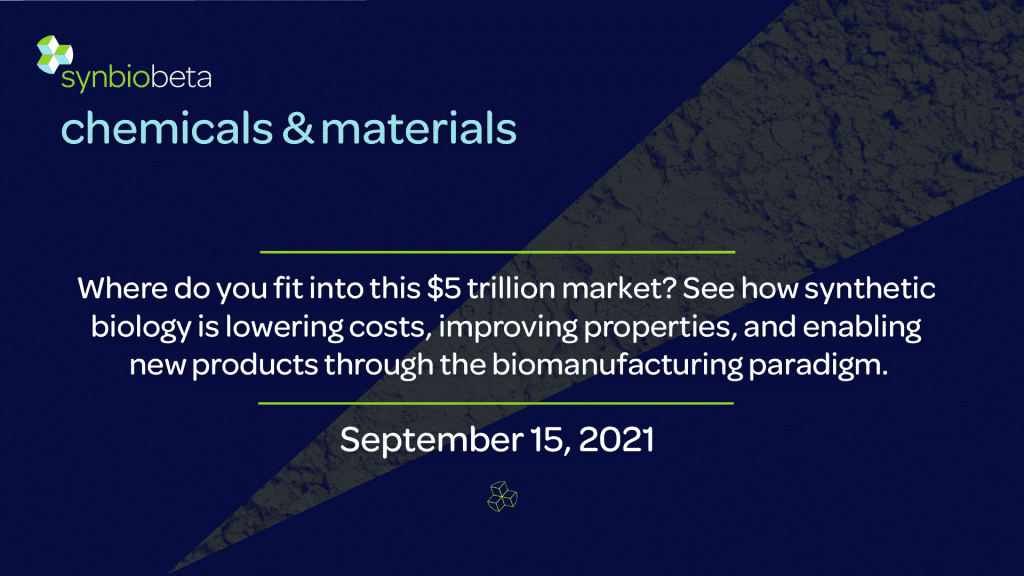 synbiobeta
chemicals & materials

Where do you fit into this \$5 trillion market? See how synthetic biology is lowering costs, improving properties, and enabling new products through the biomanufacturing paradigm.

September 15, 2021